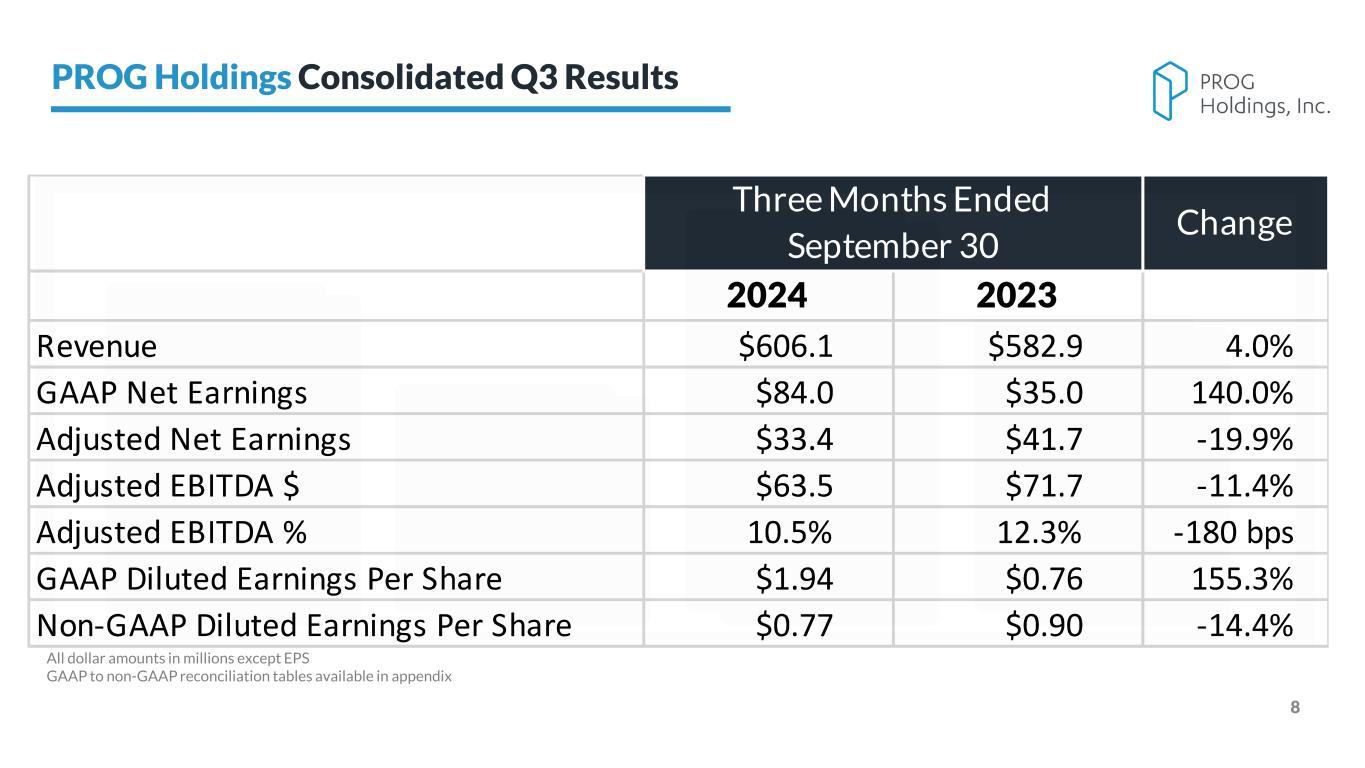 PROG Holdings Consolidated Q3 Results

PROG
Holdings, Inc.

| | Three Months Ended September 30 | | Change |
|---|---|---|---|
| | 2024 | 2023 | |
| Revenue | $606.1 | $582.9 | 4.0% |
| GAAP Net Earnings | $84.0 | $35.0 | 140.0% |
| Adjusted Net Earnings | $33.4 | $41.7 | -19.9% |
| Adjusted EBITDA $ | $63.5 | $71.7 | -11.4% |
| Adjusted EBITDA % | 10.5% | 12.3% | -180 bps |
| GAAP Diluted Earnings Per Share | $1.94 | $0.76 | 155.3% |
| Non-GAAP Diluted Earnings Per Share | $0.77 | $0.90 | -14.4% |

All dollar amounts in millions except EPS
GAAP to non-GAAP reconciliation tables available in appendix

8